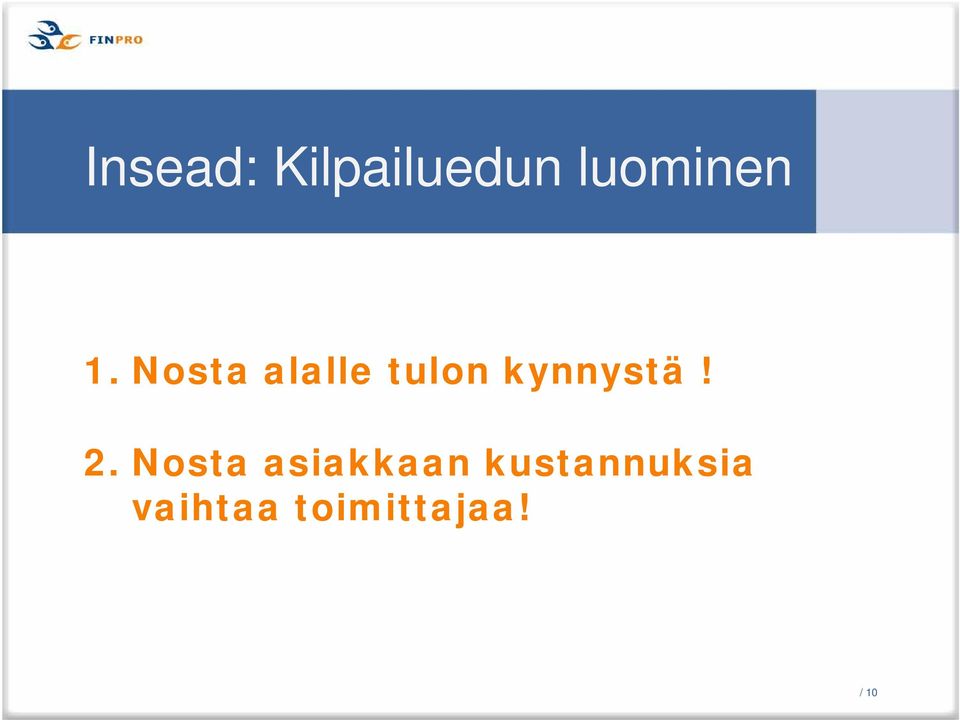 FINPRO

Insead: Kilpailuedun luominen

1. Nosta alalle tulon kynnystä !

2. Nosta asiakkaan kustannuksia vaihtaa toimittajaa!

/ 10